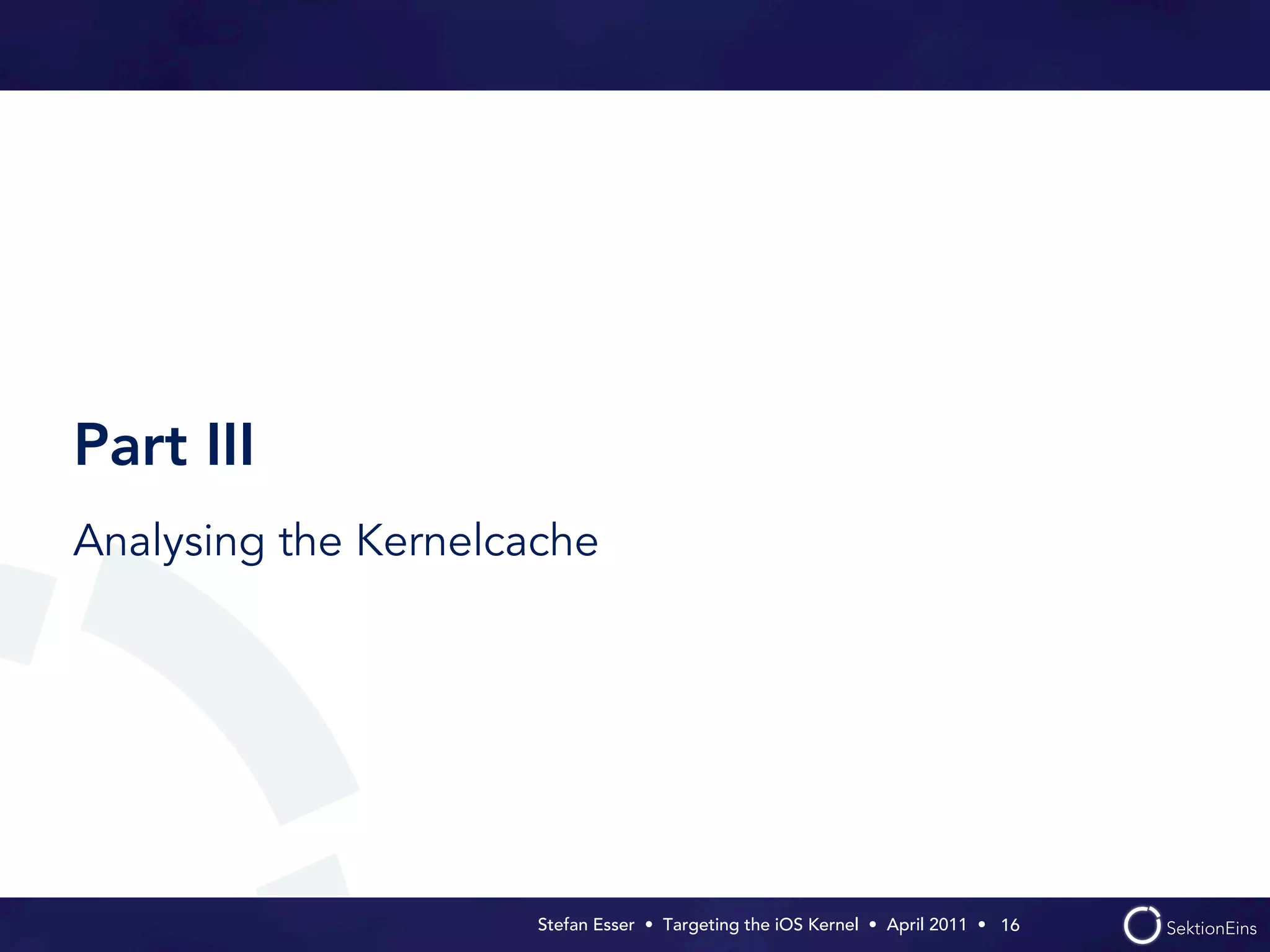 Part III

Analysing the Kernelcache

Stefan Esser • Targeting the iOS Kernel • April 2011 • 16

SektionEins